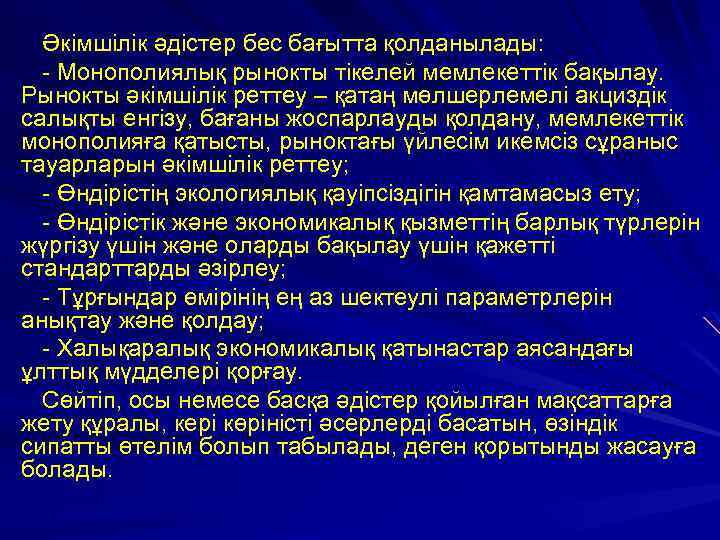 Әкімшілік әдістер бес бағытта қолданылады:

- Монополиялық рынокты тікелей мемлекеттік бақылау. Рынокты әкімшілік реттеу – қатаң мөлшерлемелі акциздік салықты енгізу, бағаны жоспарлауды қолдану, мемлекеттік монополияға қатысты, рыноктағы үйлесім икемсіз сұраныс тауарларын әкімшілік реттеу;

- Өндірістің экологиялық қауіпсіздігін қамтамасыз ету;

- Өндірістік және экономикалық қызметтің барлық түрлерін жүргізу үшін және оларды бақылау үшін қажетті стандарттарды әзірлеу;

- Тұрғындар өмірінің ең аз шектеулі параметрлерін анықтау және қолдау;

- Халықаралық экономикалық қатынастар аясандағы ұлттық мүдделері қорғау.

Сөйтіп, осы немесе басқа әдістер қойылған мақсаттарға жету құралы, кері көріністі әсерлерді басатын, өзіндік сипатты өтелім болып табылады, деген қорытынды жасауға болады.